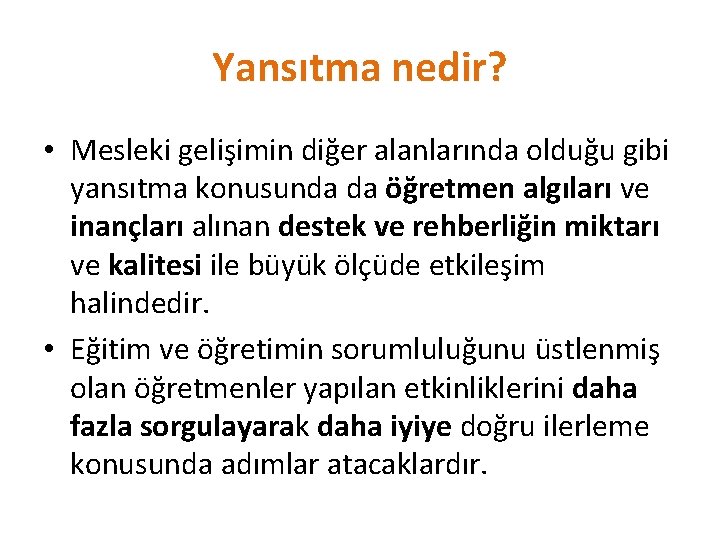 Yansıtma nedir?

• Mesleki gelişimin diğer alanlarında olduğu gibi yansıtma konusunda da öğretmen algıları ve inançları alınan destek ve rehberliğin miktarı ve kalitesi ile büyük ölçüde etkileşim halindedir.

• Eğitim ve öğretimin sorumluluğunu üstlenmiş olan öğretmenler yapılan etkinliklerini daha fazla sorgulayarak daha iyiye doğru ilerleme konusunda adımlar atacaklardır.